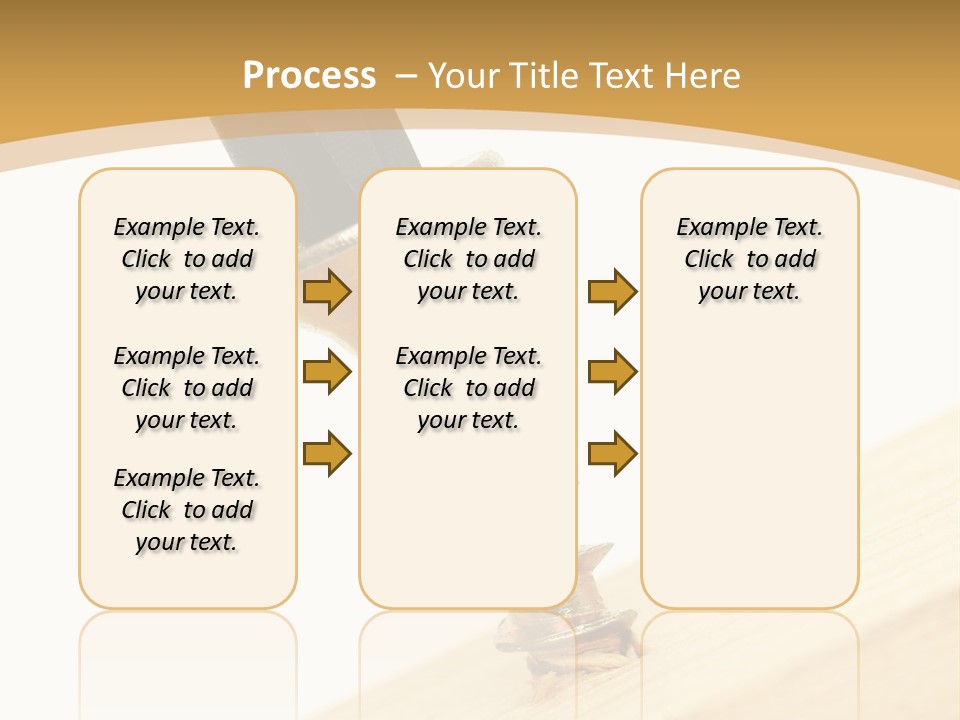 Process – Your Title Text Here

Example Text. Click to add your text.

Example Text. Click to add your text.

Example Text. Click to add your text.

Example Text. Click to add your text.

Example Text. Click to add your text.

Example Text. Click to add your text.